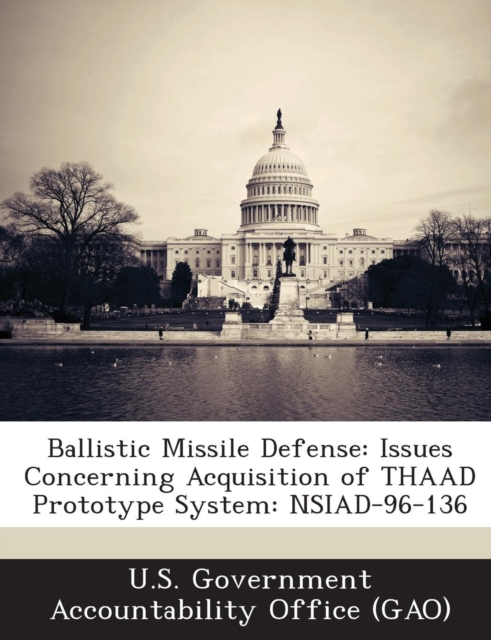 Ballistic Missile Defense: Issues Concerning Acquisition of THAAD Prototype System: NSIAD-96-136

U.S. Government Accountability Office (GAO)